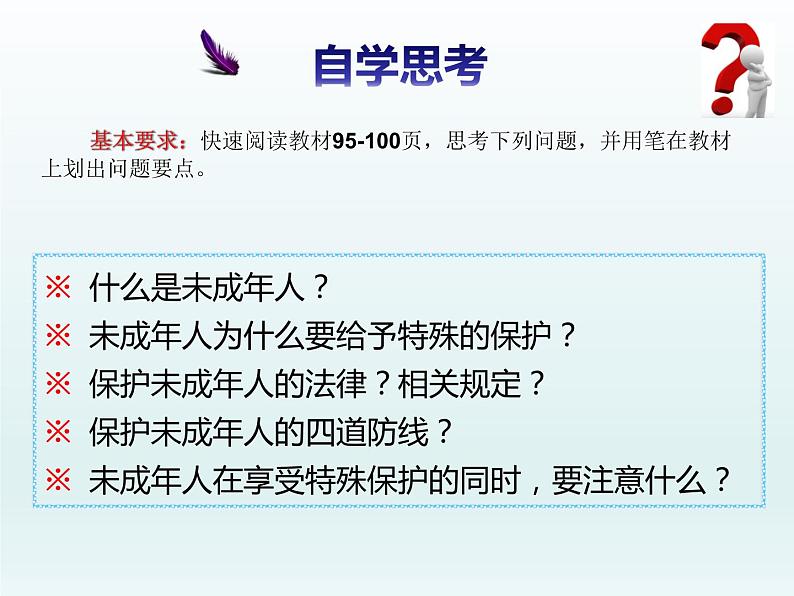 自学思考

基本要求：快速阅读教材95-100页，思考下列问题，并用笔在教材上划出问题要点。

※ 什么是未成年人？
※ 未成年人为什么要给予特殊的保护？
※ 保护未成年人的法律？相关规定？
※ 保护未成年人的四道防线？
※ 未成年人在享受特殊保护的同时，要注意什么？